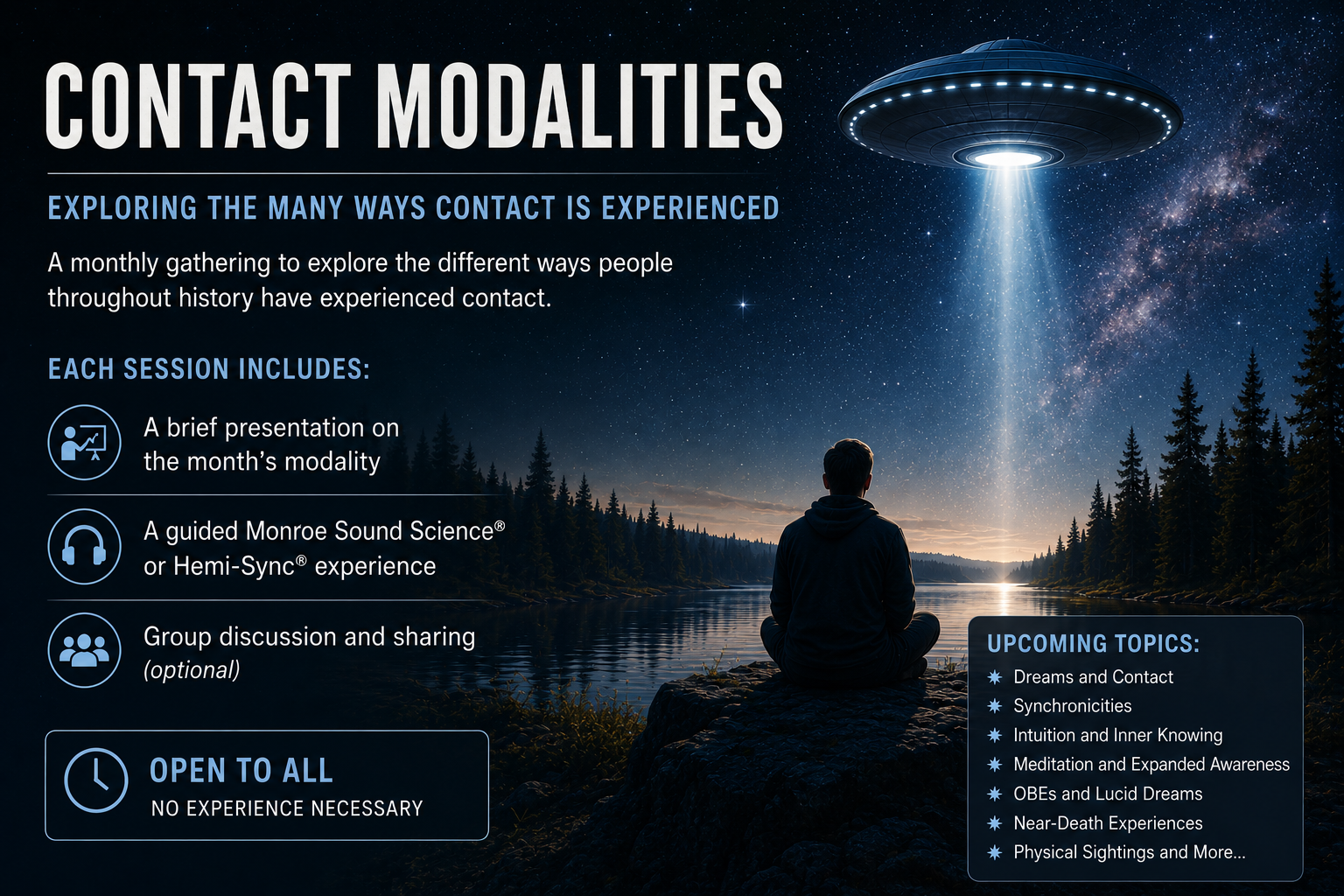 CONTACT MODALITIES

EXPLORING THE MANY WAYS CONTACT IS EXPERIENCED

A monthly gathering to explore the different ways people throughout history have experienced contact.

EACH SESSION INCLUDES:

A brief presentation on the month's modality

A guided Monroe Sound Science® or Hemi-Sync® experience

Group discussion and sharing (optional)

OPEN TO ALL
NO EXPERIENCE NECESSARY

UPCOMING TOPICS:
Dreams and Contact
Synchronicities
Intuition and Inner Knowing
Meditation and Expanded Awareness
OBEs and Lucid Dreams
Near-Death Experiences
Physical Sightings and More...